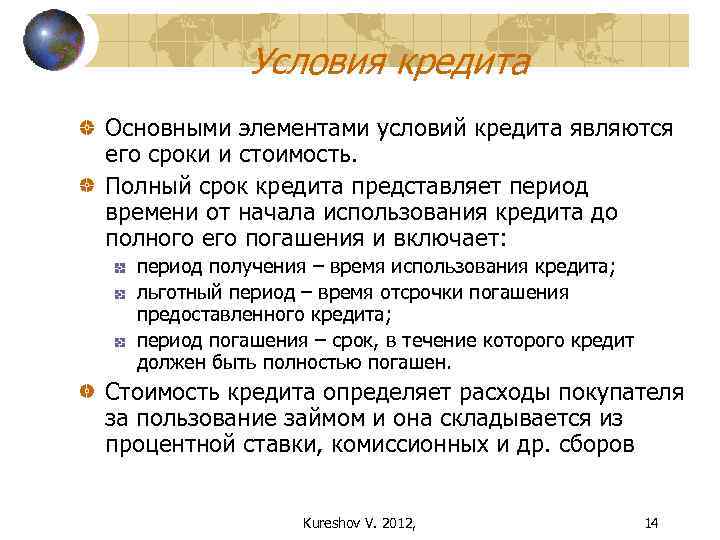 Условия кредита

Основными элементами условий кредита являются его сроки и стоимость.

Полный срок кредита представляет период времени от начала использования кредита до полного его погашения и включает:

период получения – время использования кредита;

льготный период – время отсрочки погашения предоставленного кредита;

период погашения – срок, в течение которого кредит должен быть полностью погашен.

Стоимость кредита определяет расходы покупателя за пользование займом и она складывается из процентной ставки, комиссионных и др. сборов

Kureshov V. 2012,

14